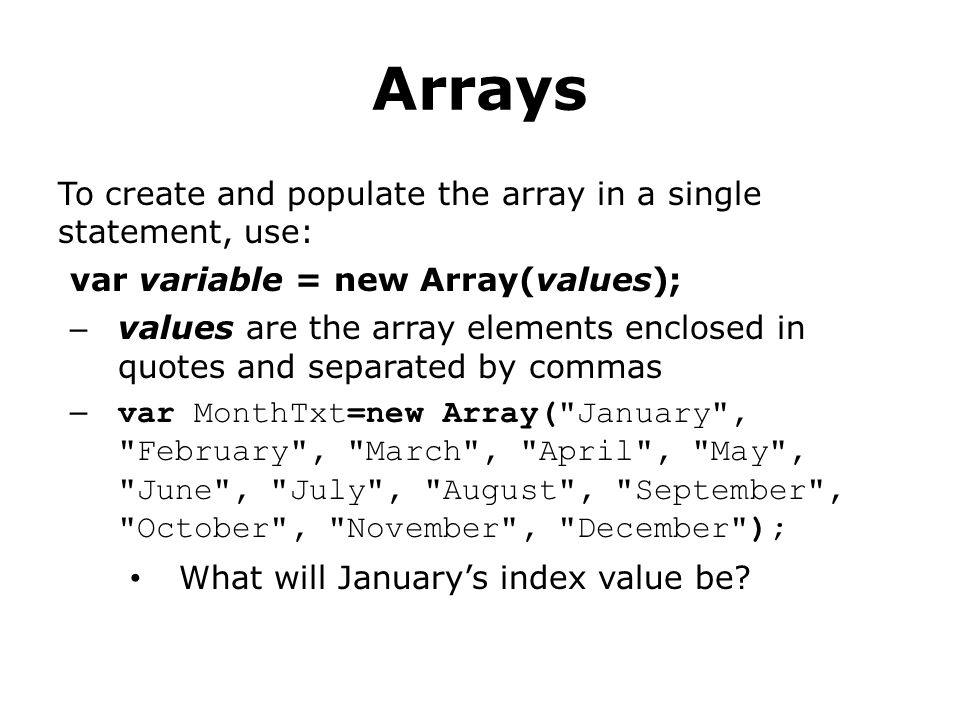 Arrays

To create and populate the array in a single statement, use:

var variable = new Array(values);

– values are the array elements enclosed in quotes and separated by commas

– var MonthTxt=new Array("January", "February", "March", "April", "May", "June", "July", "August", "September", "October", "November", "December");

• What will January’s index value be?